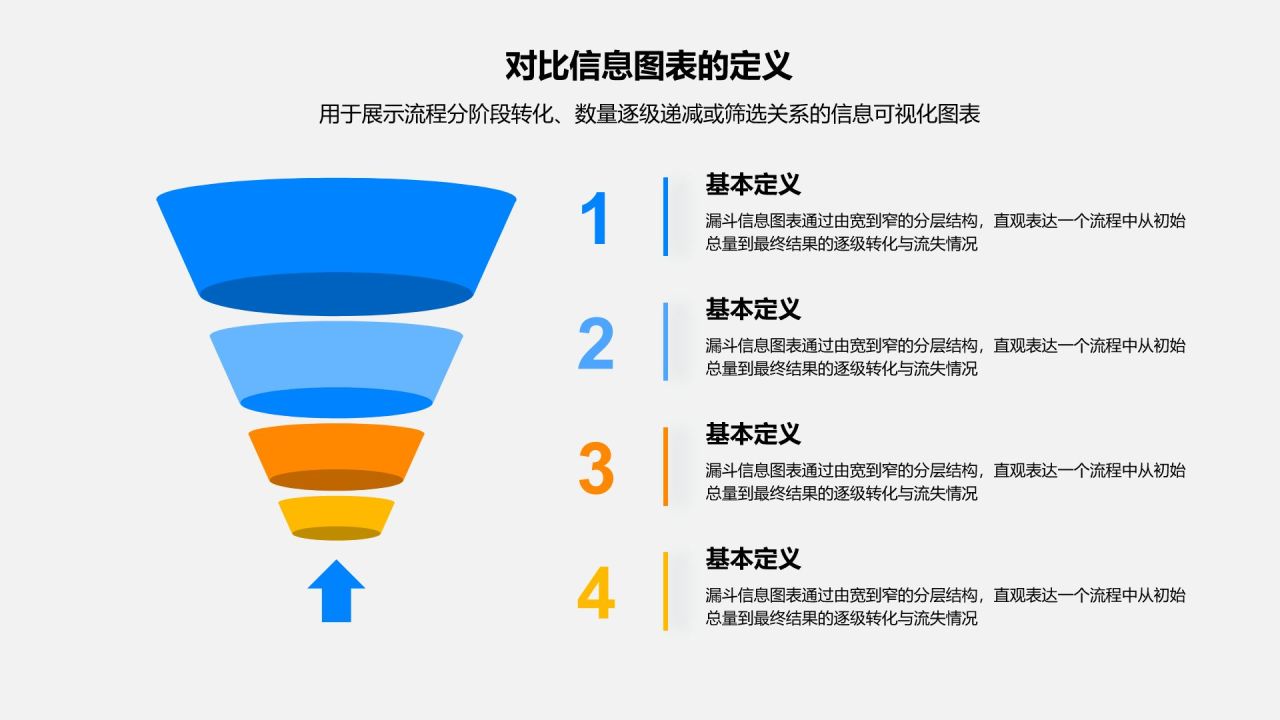 对比信息图表的定义

用于展示流程分阶段转化、数量逐级递减或筛选关系的信息可视化图表

1

基本定义

漏斗信息图表通过由宽到窄的分层结构，直观表达一个流程中从初始总量到最终结果的逐级转化与流失情况

2

基本定义

漏斗信息图表通过由宽到窄的分层结构，直观表达一个流程中从初始总量到最终结果的逐级转化与流失情况

3

基本定义

漏斗信息图表通过由宽到窄的分层结构，直观表达一个流程中从初始总量到最终结果的逐级转化与流失情况

4

基本定义

漏斗信息图表通过由宽到窄的分层结构，直观表达一个流程中从初始总量到最终结果的逐级转化与流失情况